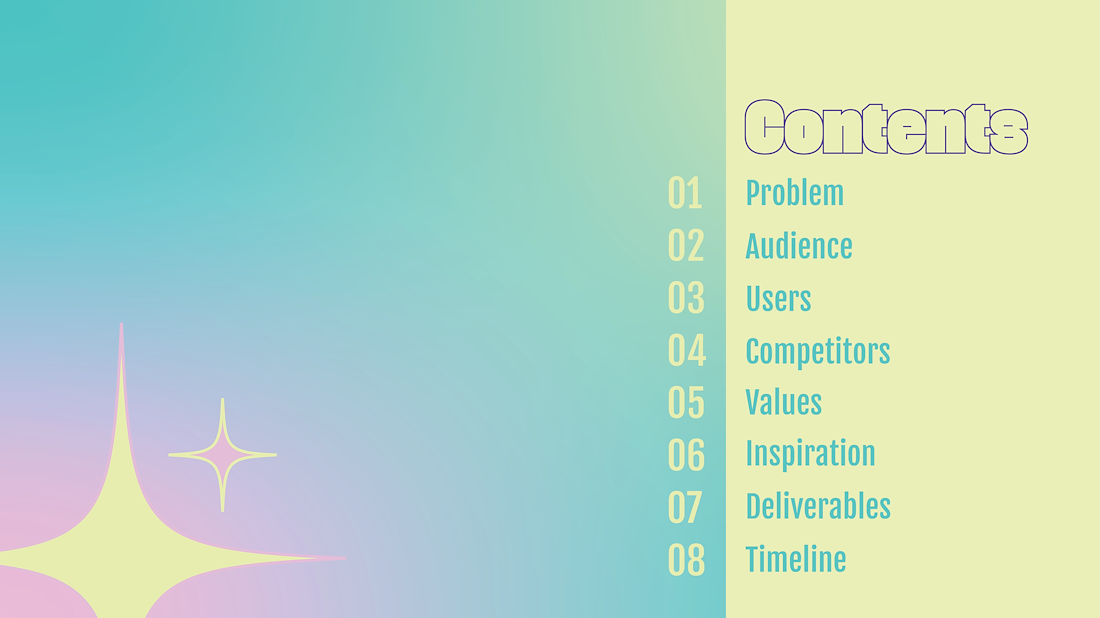 Contents

01 Problem
02 Audience
03 Users
04 Competitors
05 Values
06 Inspiration
07 Deliverables
08 Timeline